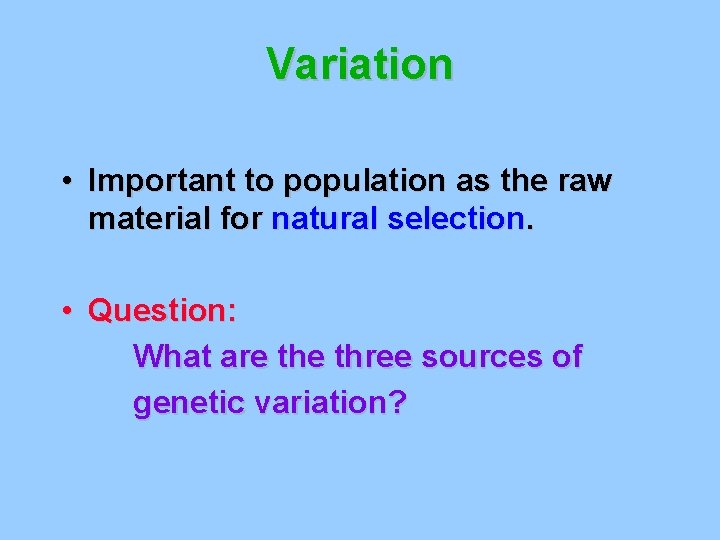 Variation

• Important to population as the raw material for natural selection.

• Question:

What are the three sources of genetic variation?